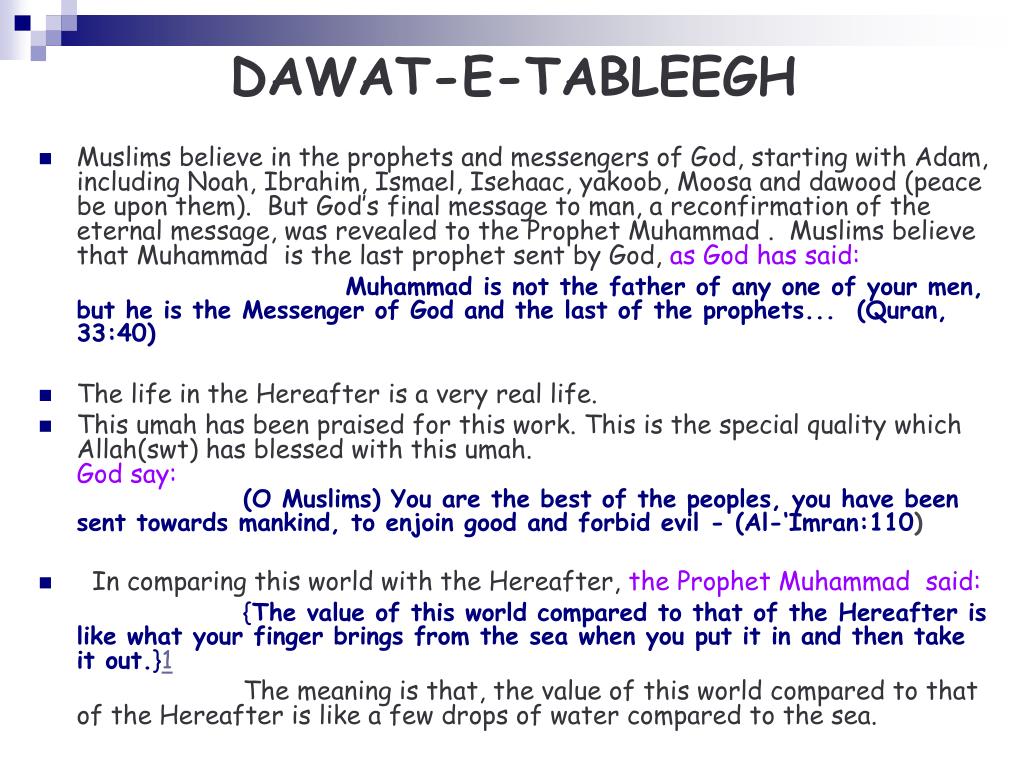 DAWAT-E-TABLEEGH

Muslims believe in the prophets and messengers of God, starting with Adam, including Noah, Ibrahim, Ismael, Isehaac, yakoob, Moosa and dawood (peace be upon them). But God's final message to man, a reconfirmation of the eternal message, was revealed to the Prophet Muhammad . Muslims believe that Muhammad is the last prophet sent by God, as God has said:

Muhammad is not the father of any one of your men, but he is the Messenger of God and the last of the prophets... (Quran, 33:40)

The life in the Hereafter is a very real life.

This umah has been praised for this work. This is the special quality which Allah(swt) has blessed with this umah.

God say:

(O Muslims) You are the best of the peoples, you have been sent towards mankind, to enjoin good and forbid evil - (Al-'Imran:110)

In comparing this world with the Hereafter, the Prophet Muhammad said:

{The value of this world compared to that of the Hereafter is like what your finger brings from the sea when you put it in and then take it out.}1

The meaning is that, the value of this world compared to that of the Hereafter is like a few drops of water compared to the sea.